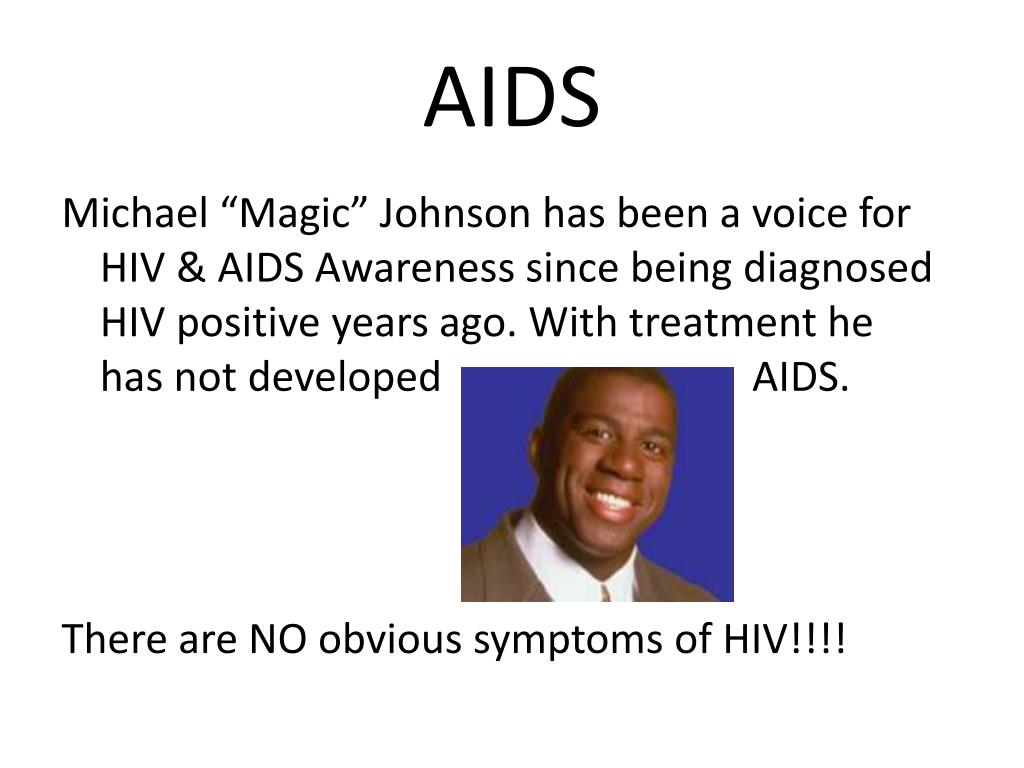 AIDS

Michael “Magic” Johnson has been a voice for HIV & AIDS Awareness since being diagnosed HIV positive years ago. With treatment he has not developed AIDS.

There are NO obvious symptoms of HIV!!!!